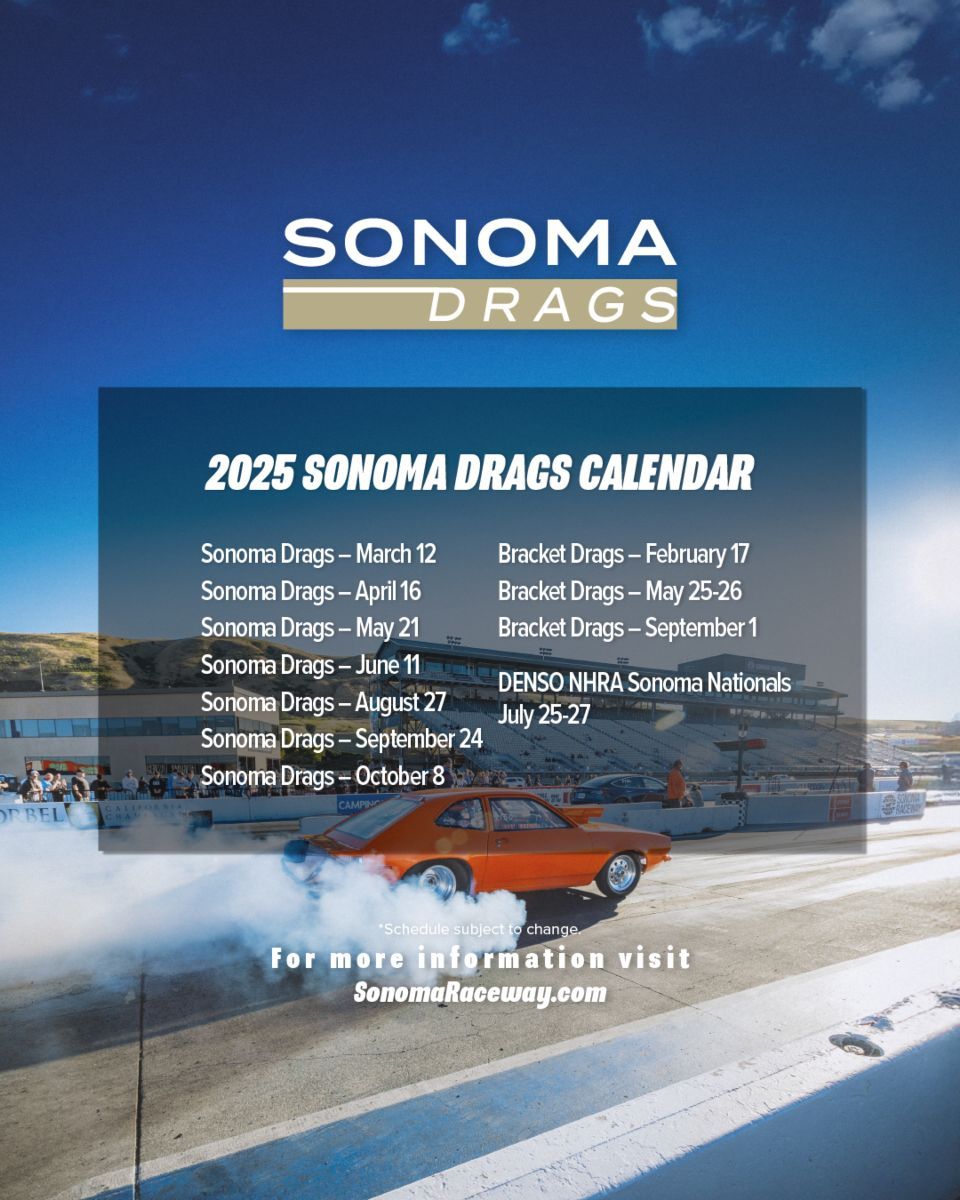 SONOMA
DRAGS

2025 SONOMA DRAGS CALENDAR

Sonoma Drags – March 12
Sonoma Drags – April 16
Sonoma Drags – May 21
Sonoma Drags – June 11
Sonoma Drags – August 27
Sonoma Drags – September 24
Sonoma Drags – October 8

Bracket Drags – February 17
Bracket Drags – May 25-26
Bracket Drags – September 1

DENSO NHRA Sonoma Nationals
July 25-27

*Schedule subject to change.
For more information visit
SonomaRaceway.com